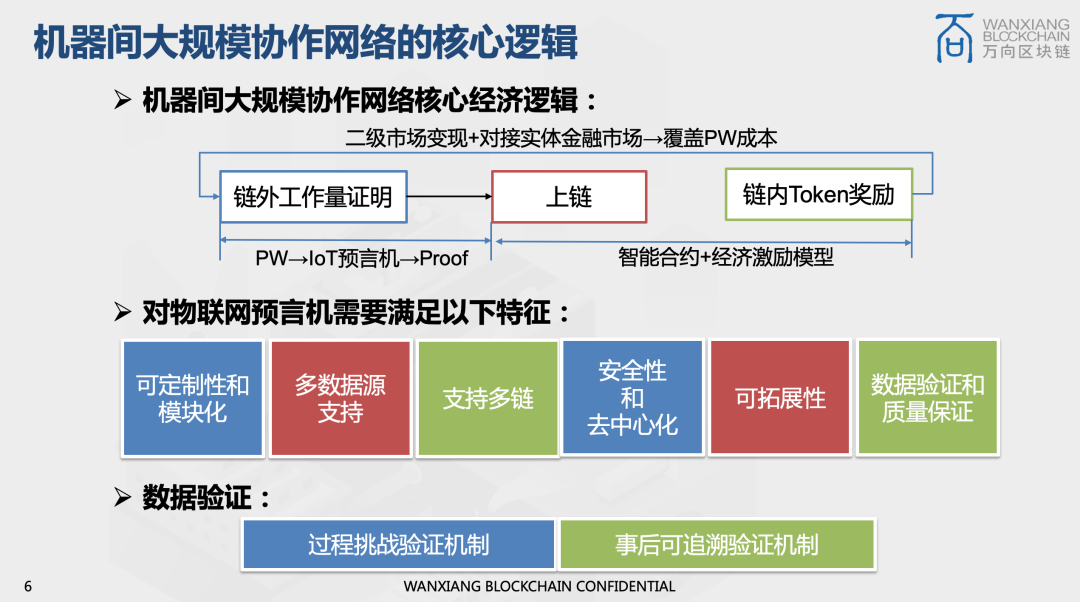 机器间大规模协作网络的核心逻辑

WANXIANG BLOCKCHAIN 万向区块链

➢ 机器间大规模协作网络核心经济逻辑：

二级市场变现+对接实体金融市场→覆盖PW成本

链外工作量证明

上链

链内Token奖励

PW→IoT预言机→Proof

智能合约+经济激励模型

➢ 对物联网预言机需要满足以下特征：

可定制性和模块化

多数据源支持

支持多链

安全性和去中心化

可拓展性

数据验证和质量保证

➢ 数据验证：

过程挑战验证机制

事后可追溯验证机制

6

WANXIANG BLOCKCHAIN CONFIDENTIAL